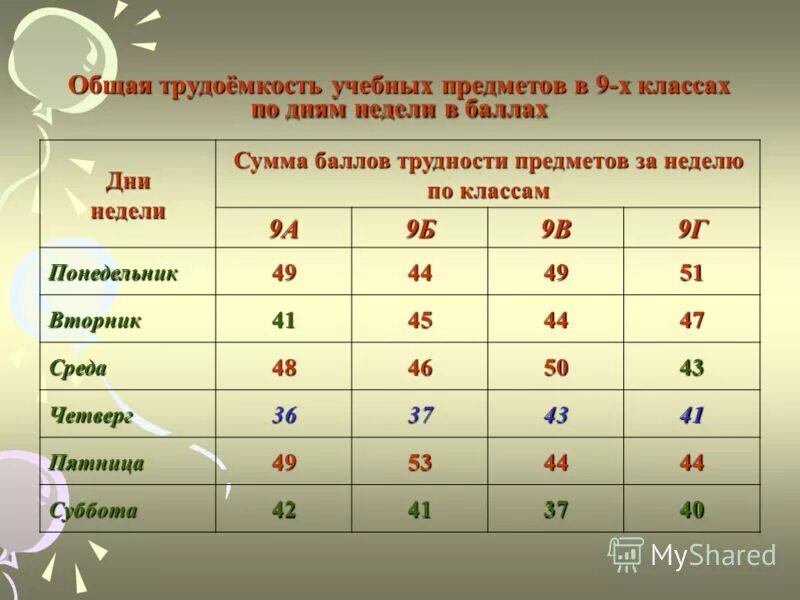 Общая трудоёмкость учебных предметов в 9-х классах по дням недели в баллах

| Дни недели | Сумма баллов трудности предметов за неделю по классам | | | |
|---|---|---|---|---|
| | 9А | 9Б | 9В | 9Г |
| Понедельник | 49 | 44 | 49 | 51 |
| Вторник | 41 | 45 | 44 | 47 |
| Среда | 48 | 46 | 50 | 43 |
| Четверг | 36 | 37 | 43 | 41 |
| Пятница | 49 | 53 | 44 | 44 |
| Суббота | 42 | 41 | 37 | 40 |

MyShared